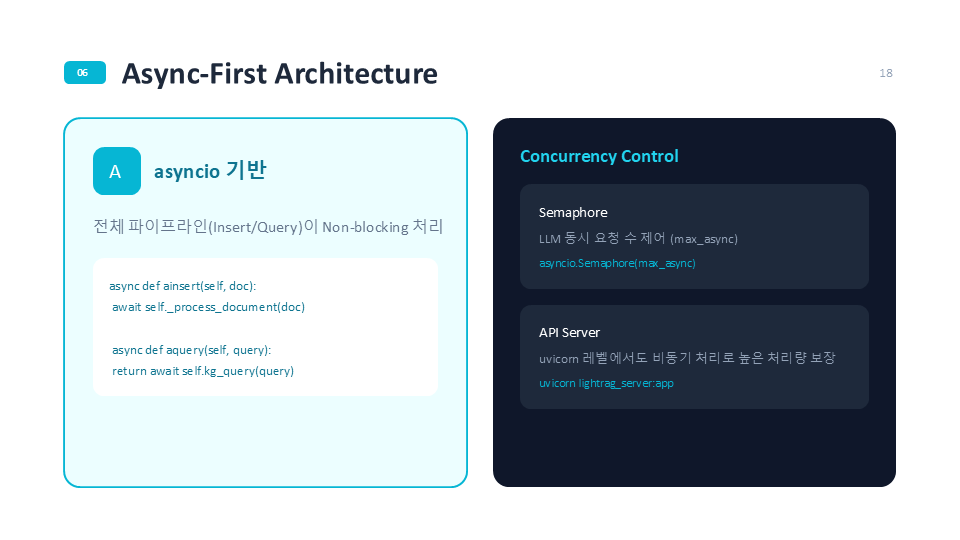 06

Async-First Architecture

18

A

asyncio 기반

전체 파이프라인(Insert/Query)이 Non-blocking 처리

async def ainsert(self, doc):
 await self._process_document(doc)

 async def aquery(self, query):
 return await self.kg_query(query)

Concurrency Control

Semaphore

LLM 동시 요청 수 제어 (max_async)

asyncio.Semaphore(max_async)

API Server

uvicorn 레벨에서도 비동기 처리로 높은 처리량 보장

uvicorn lightrag_server:app